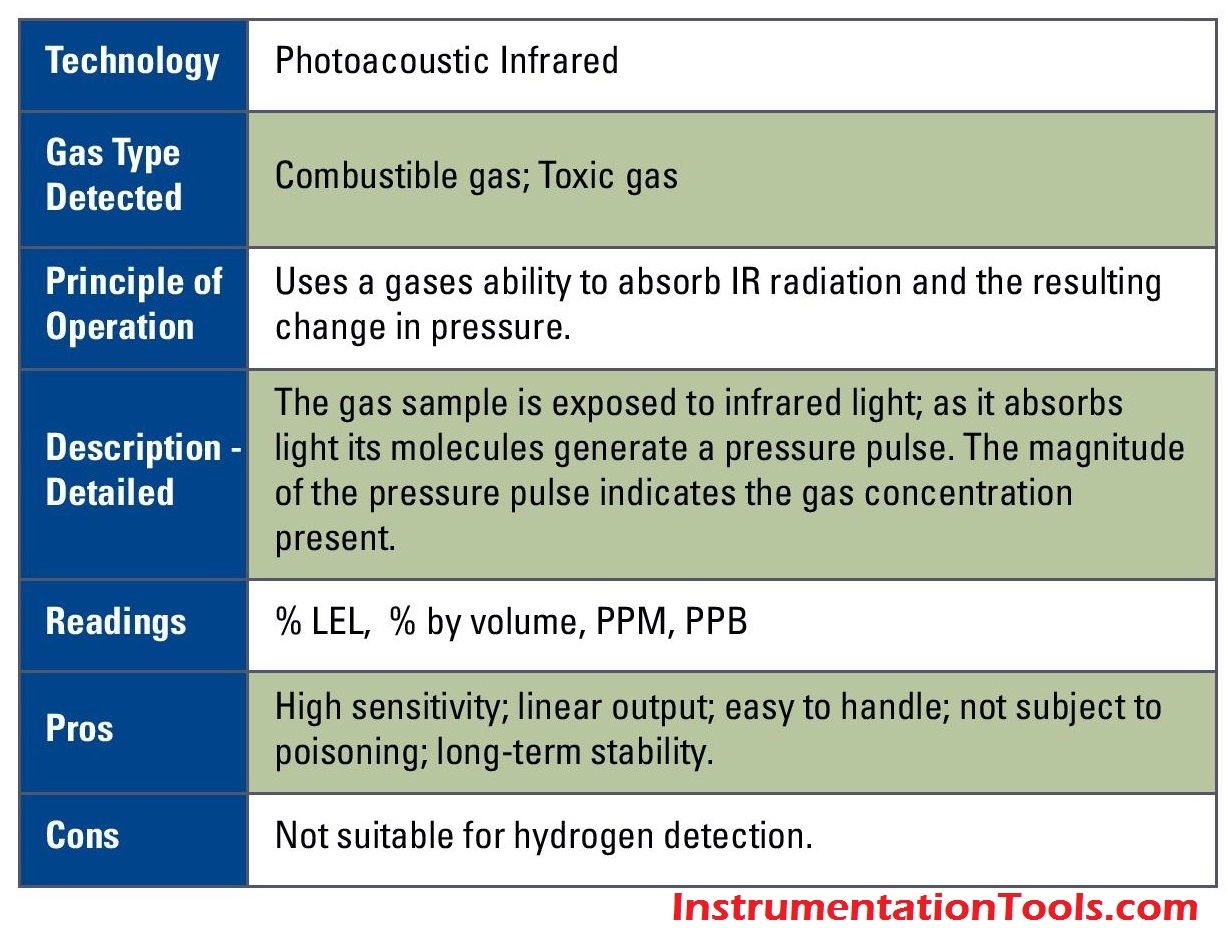 | Technology | Photoacoustic Infrared |
|---|---|
| Gas Type Detected | Combustible gas; Toxic gas |
| Principle of Operation | Uses a gases ability to absorb IR radiation and the resulting change in pressure. |
| Description - Detailed | The gas sample is exposed to infrared light; as it absorbs light its molecules generate a pressure pulse. The magnitude of the pressure pulse indicates the gas concentration present. |
| Readings | % LEL, % by volume, PPM, PPB |
| Pros | High sensitivity; linear output; easy to handle; not subject to poisoning; long-term stability. |
| Cons | Not suitable for hydrogen detection. |

InstrumentationTools.com